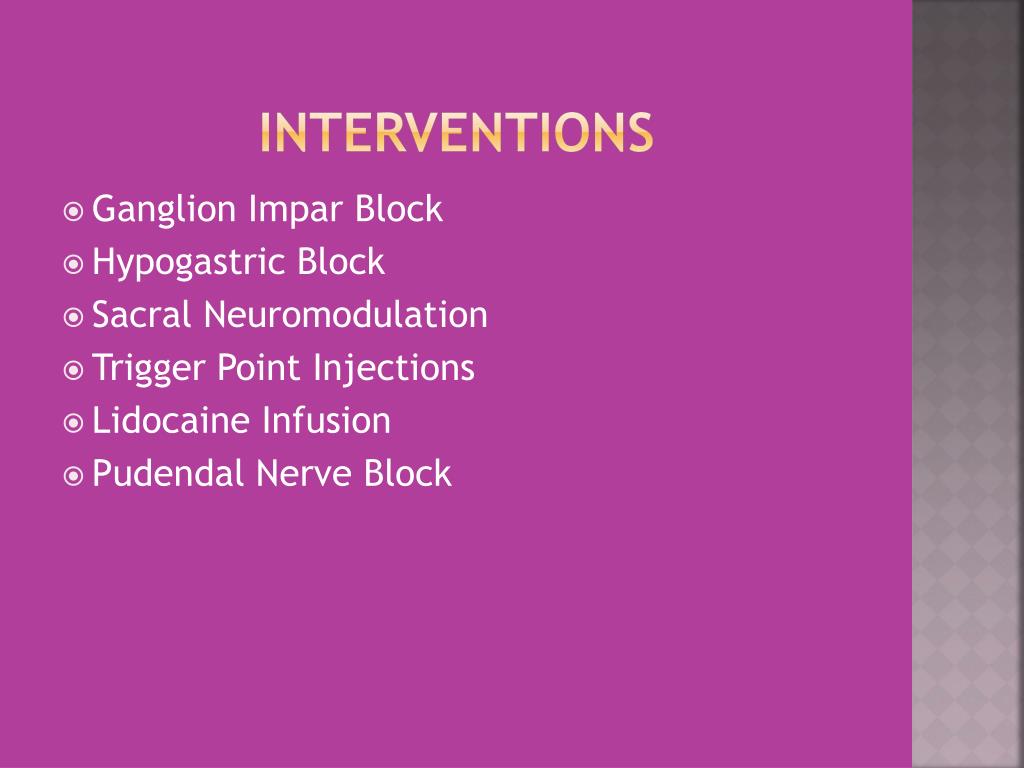 INTERVENTIONS

Ganglion Impar Block
Hypogastric Block
Sacral Neuromodulation
Trigger Point Injections
Lidocaine Infusion
Pudendal Nerve Block